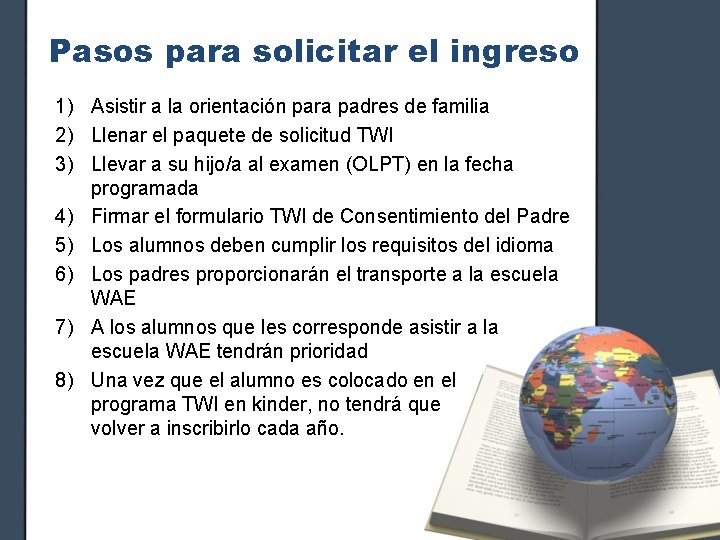 Pasos para solicitar el ingreso

1) Asistir a la orientación para padres de familia
2) Llenar el paquete de solicitud TWI
3) Llevar a su hijo/a al examen (OLPT) en la fecha programada
4) Firmar el formulario TWI de Consentimiento del Padre
5) Los alumnos deben cumplir los requisitos del idioma
6) Los padres proporcionarán el transporte a la escuela WAE
7) A los alumnos que les corresponde asistir a la escuela WAE tendrán prioridad
8) Una vez que el alumno es colocado en el programa TWI en kinder, no tendrá que volver a inscribirlo cada año.